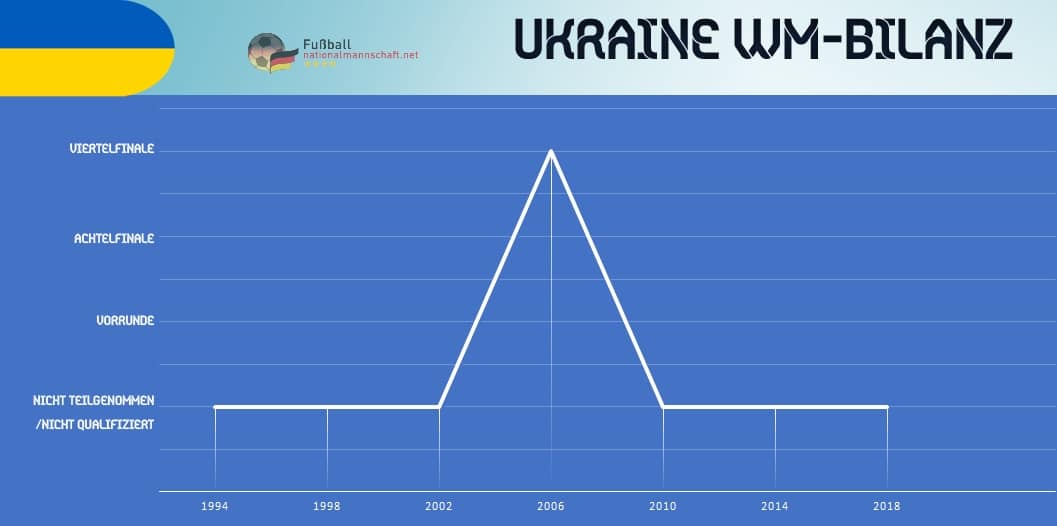 Fußball
nationalmannschaft.net

UKRAINE WM-BILANZ

VIERTELFINALE
ACHTELFINALE
VORRUNDE
NICHT TEILGENOMMEN
/NICHT QUALIFIZIERT

1994
1998
2002
2006
2010
2014
2018